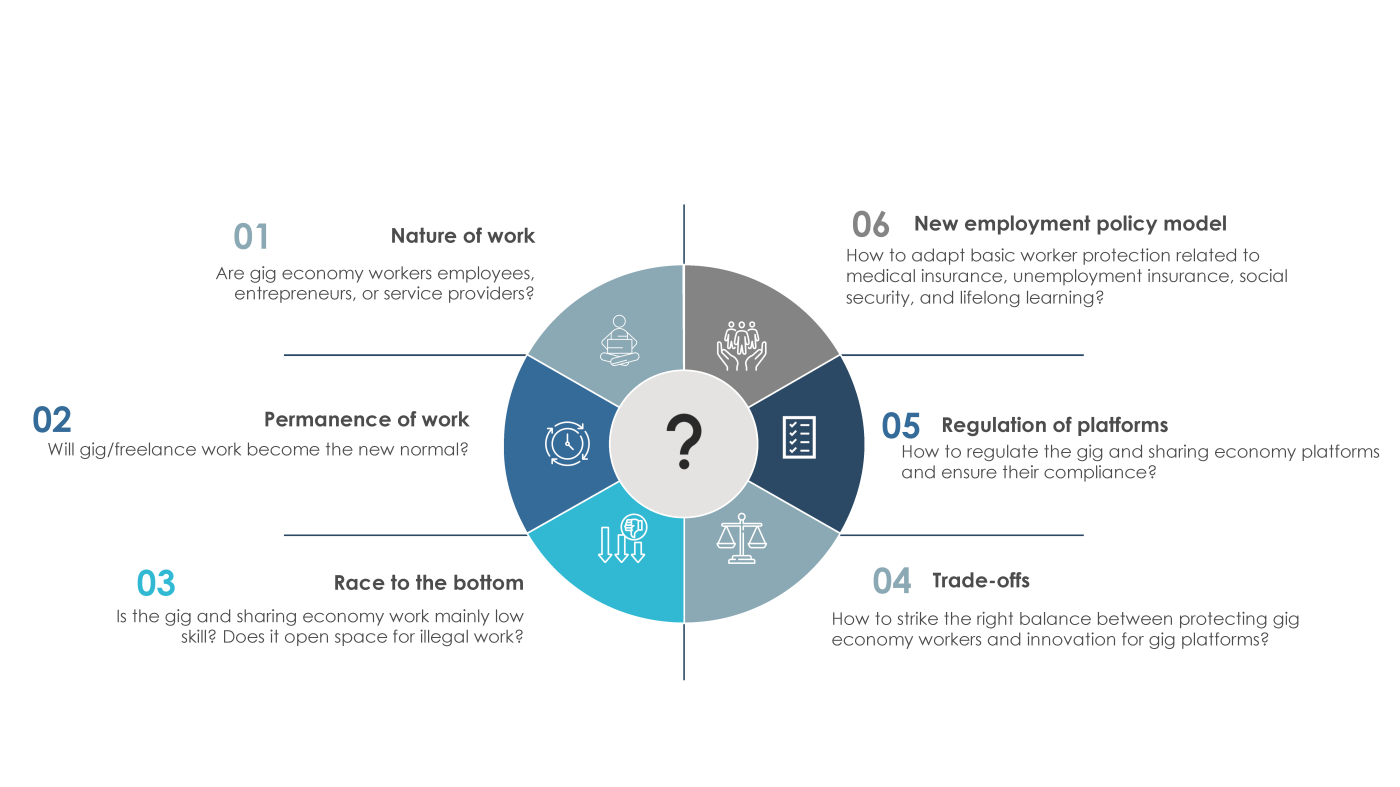 01 Nature of work

Are gig economy workers employees, entrepreneurs, or service providers?

02 Permanence of work

Will gig/freelance work become the new normal?

03 Race to the bottom

Is the gig and sharing economy work mainly low skill? Does it open space for illegal work?

?

06 New employment policy model

How to adapt basic worker protection related to medical insurance, unemployment insurance, social security, and lifelong learning?

05 Regulation of platforms

How to regulate the gig and sharing economy platforms and ensure their compliance?

04 Trade-offs

How to strike the right balance between protecting gig economy workers and innovation for gig platforms?